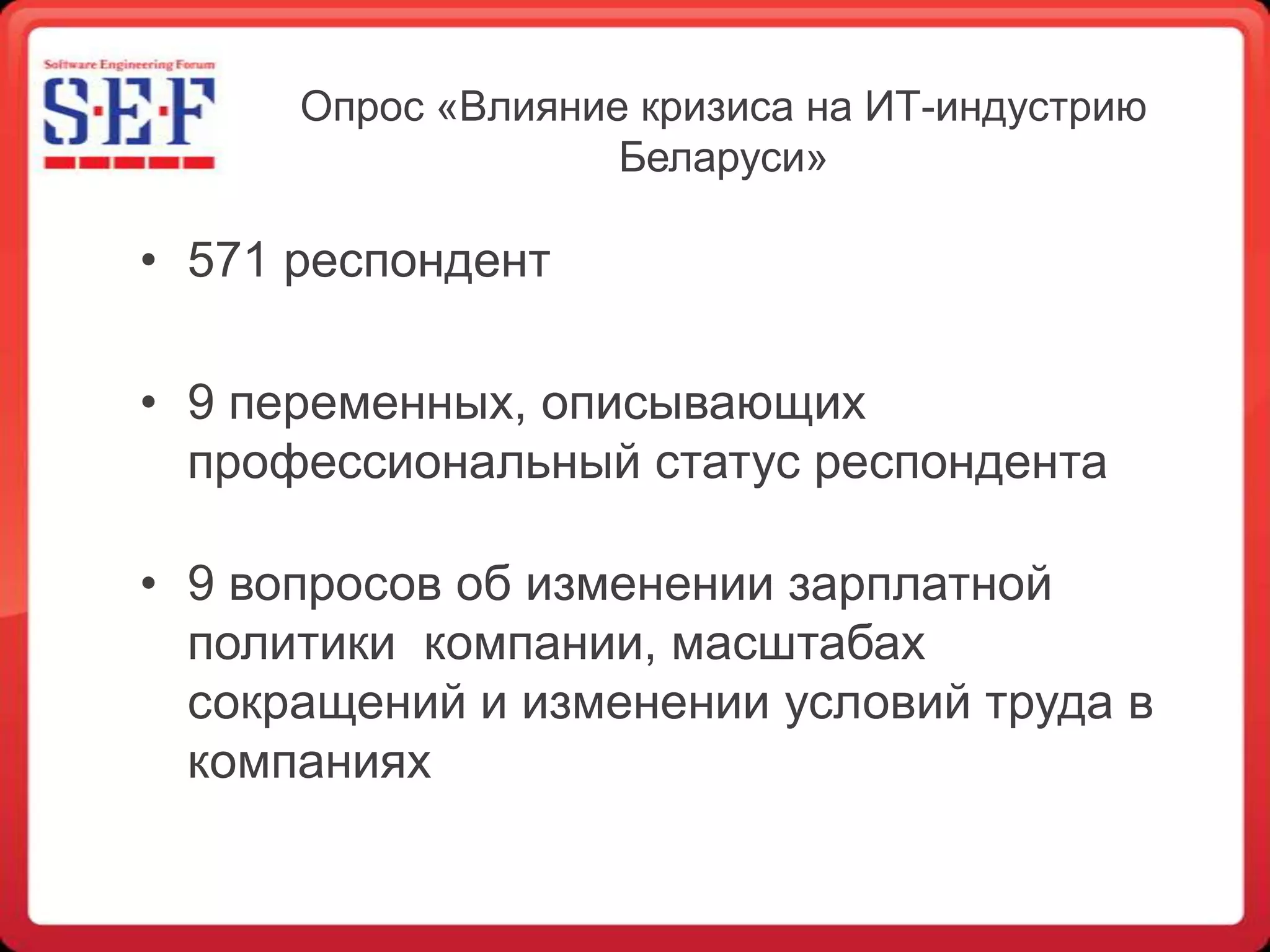 Software Engineering Forum
S·E·F

Опрос «Влияние кризиса на ИТ-индустрию Беларуси»

• 571 респондент

• 9 переменных, описывающих профессиональный статус респондента

• 9 вопросов об изменении зарплатной политики компании, масштабах сокращений и изменении условий труда в компаниях